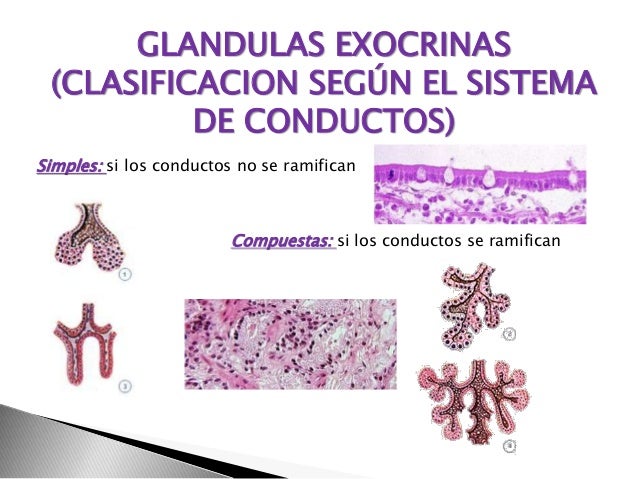 GLANDULAS EXOCRINAS (CLASIFICACION SEGÚN EL SISTEMA DE CONDUCTOS)

Simples: si los conductos no se ramifican

1

Compuestas: si los conductos se ramifican

2

3

4